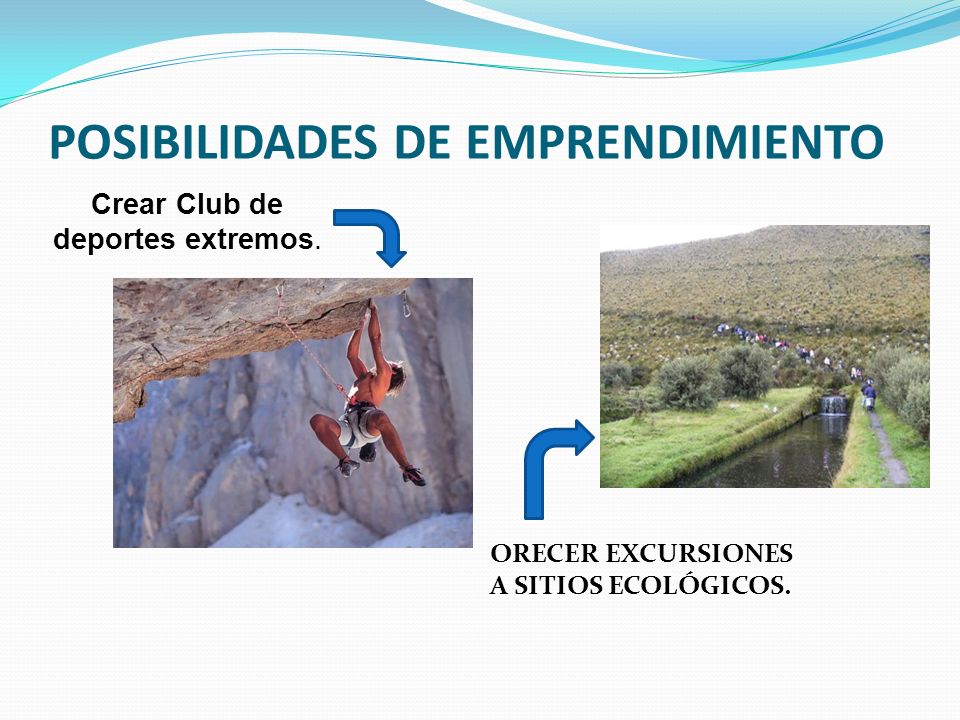 POSIBILIDADES DE EMPRENDIMIENTO

Crear Club de deportes extremos.

ORECER EXCURSIONES A SITIOS ECOLÓGICOS.